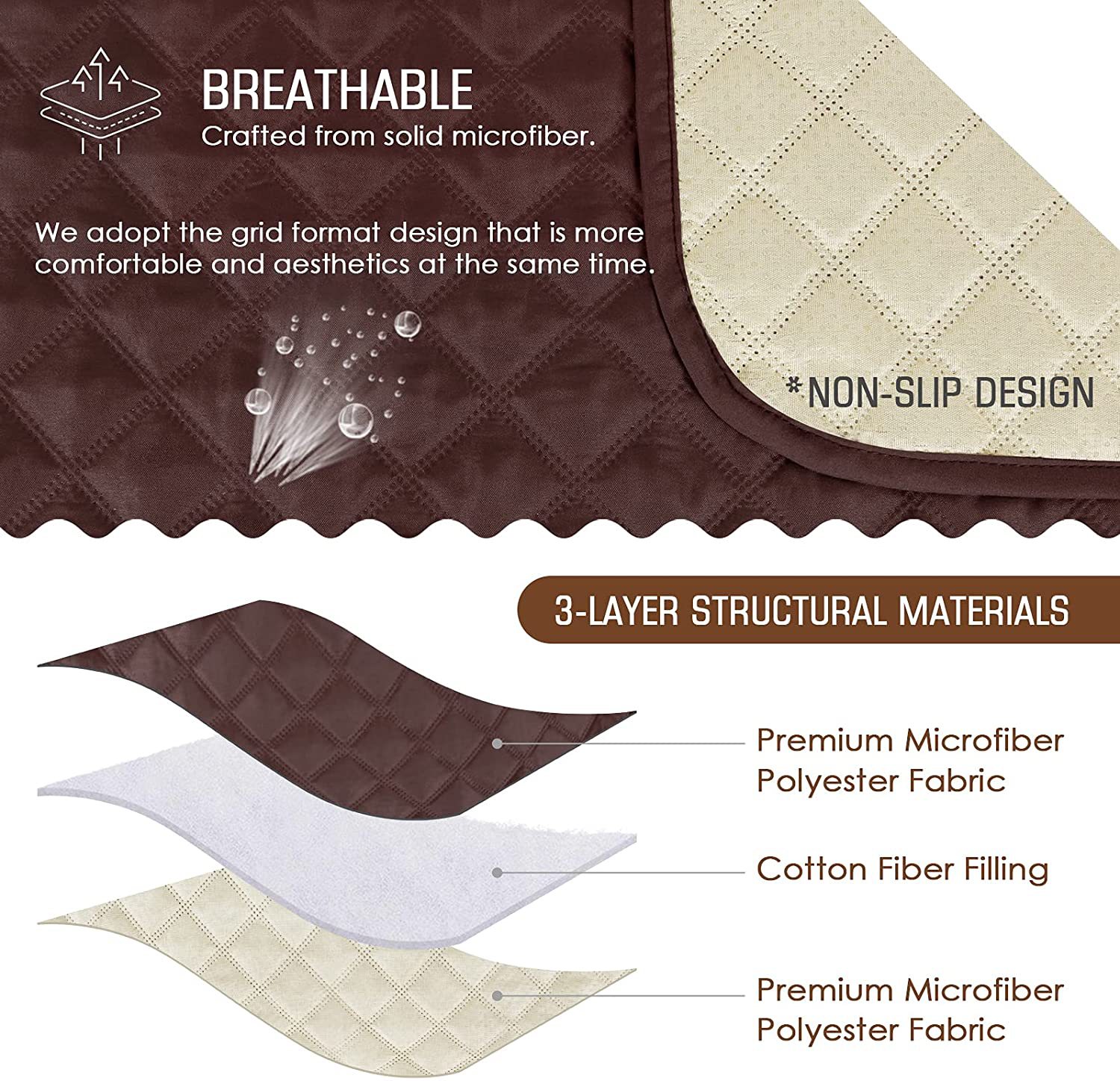 BREATHABLE
Crafted from solid microfiber.

We adopt the grid format design that is more comfortable and aesthetics at the same time.

*NON-SLIP DESIGN

3-LAYER STRUCTURAL MATERIALS

Premium Microfiber
Polyester Fabric

Cotton Fiber Filling

Premium Microfiber
Polyester Fabric